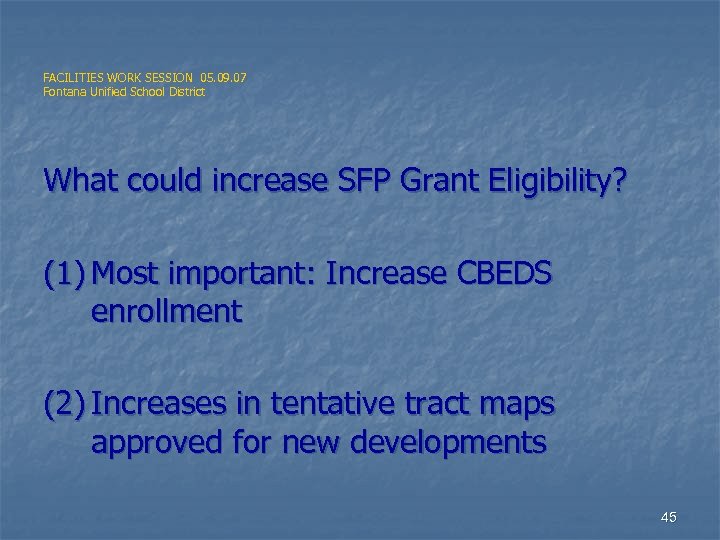 FACILITIES WORK SESSION 05.09.07
Fontana Unified School District

What could increase SFP Grant Eligibility?

(1) Most important: Increase CBEDS enrollment

(2) Increases in tentative tract maps approved for new developments

45